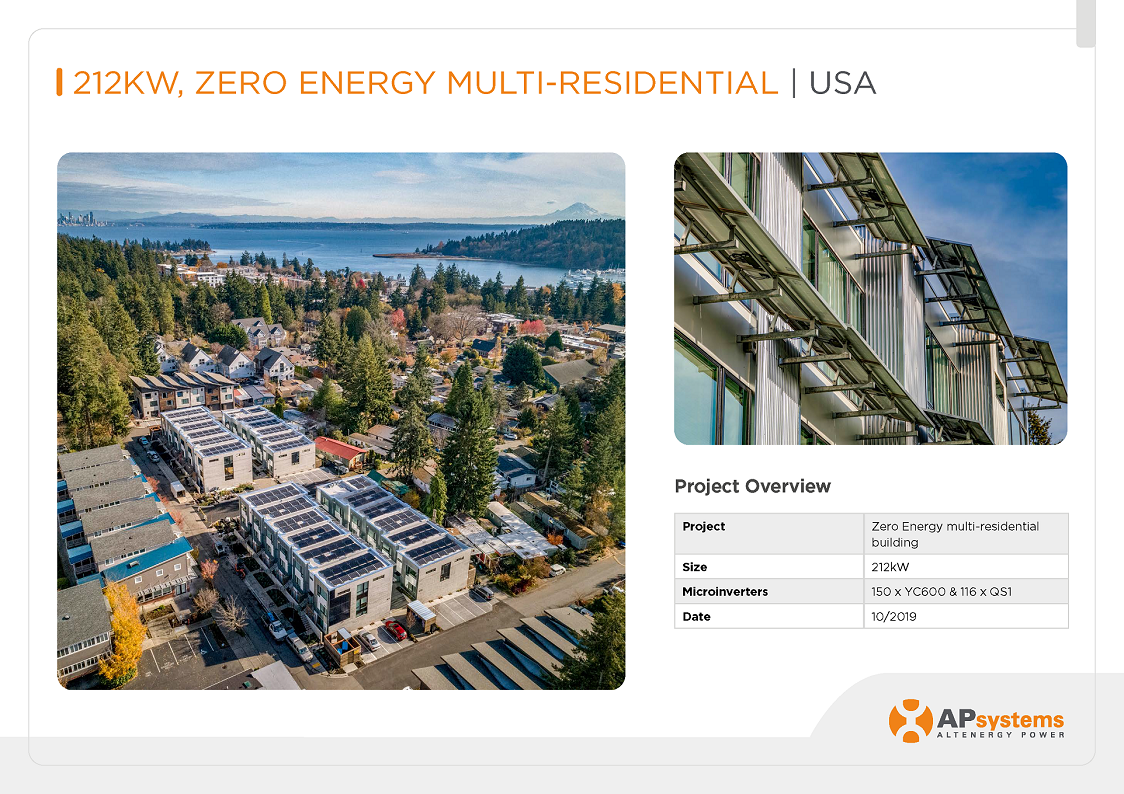 212KW, ZERO ENERGY MULTI-RESIDENTIAL | USA

Project Overview

| Project | Zero Energy multi-residential building |
|---|---|
| Size | 212kW |
| Microinverters | 150 x YC600 & 116 x QS1 |
| Date | 10/2019 |

APsystems
ALTENERGY POWER